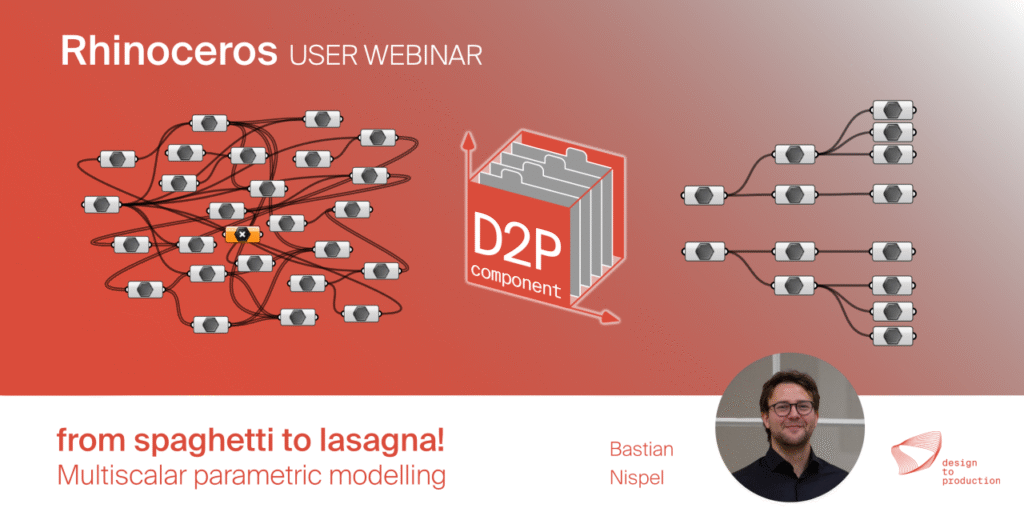 Rhinoceros USER WEBINAR

D2P component

from spaghetti to lasagna!
Multiscalar parametric modelling

Bastian
Nispel

design to production